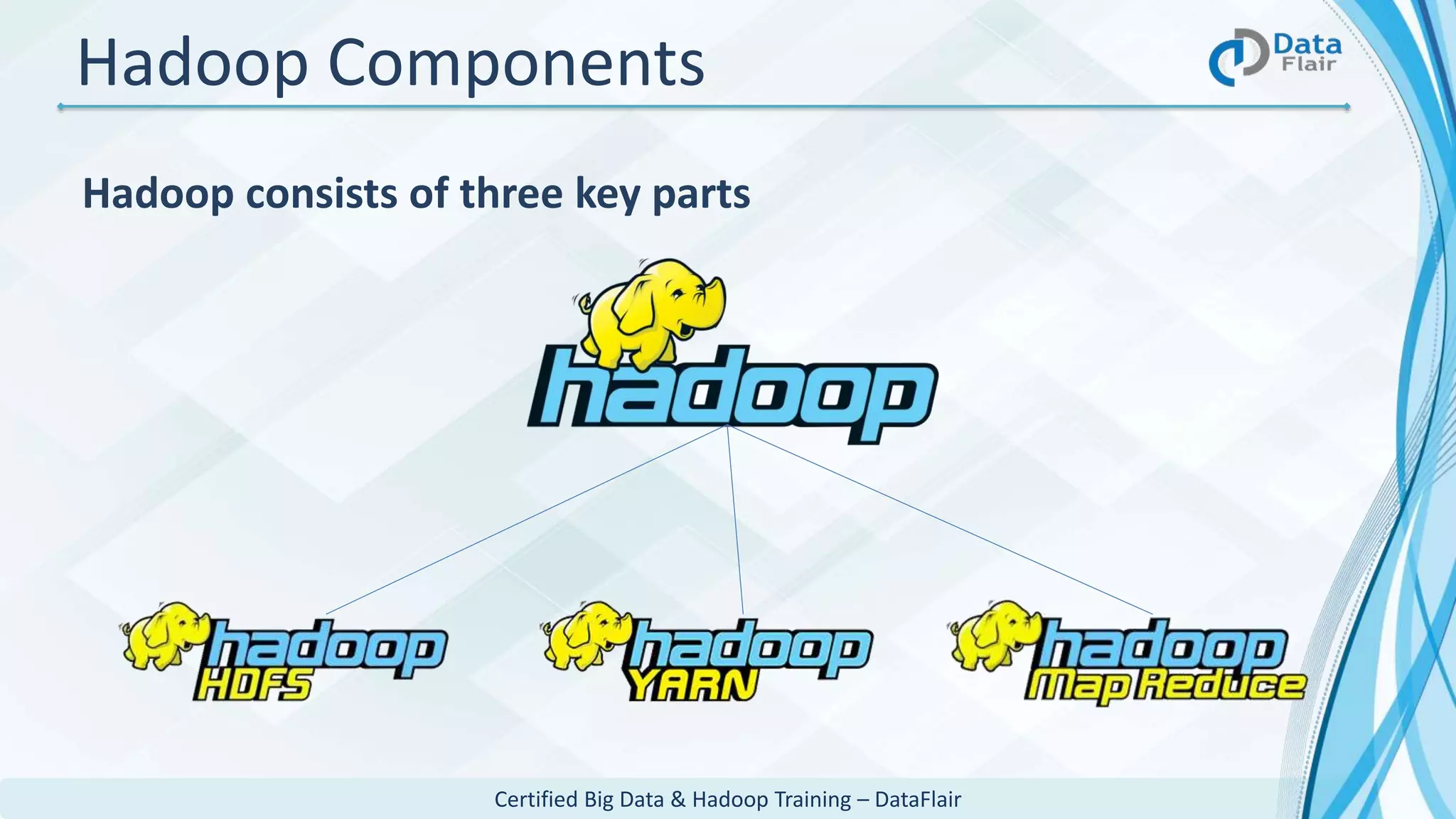 Hadoop Components

Data Flair

Hadoop consists of three key parts

hadoop

hadoop HDFS

hadoop YARN

hadoop Map Reduce

Certified Big Data & Hadoop Training – DataFlair